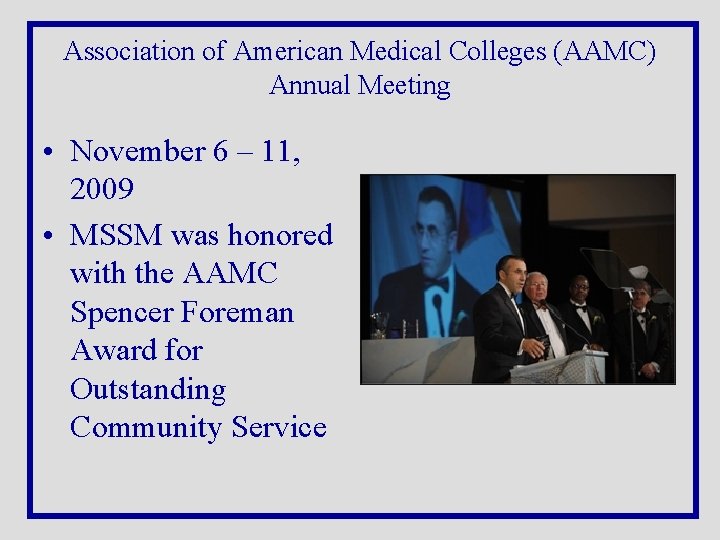 Association of American Medical Colleges (AAMC) Annual Meeting

• November 6 – 11, 2009

• MSSM was honored with the AAMC Spencer Foreman Award for Outstanding Community Service